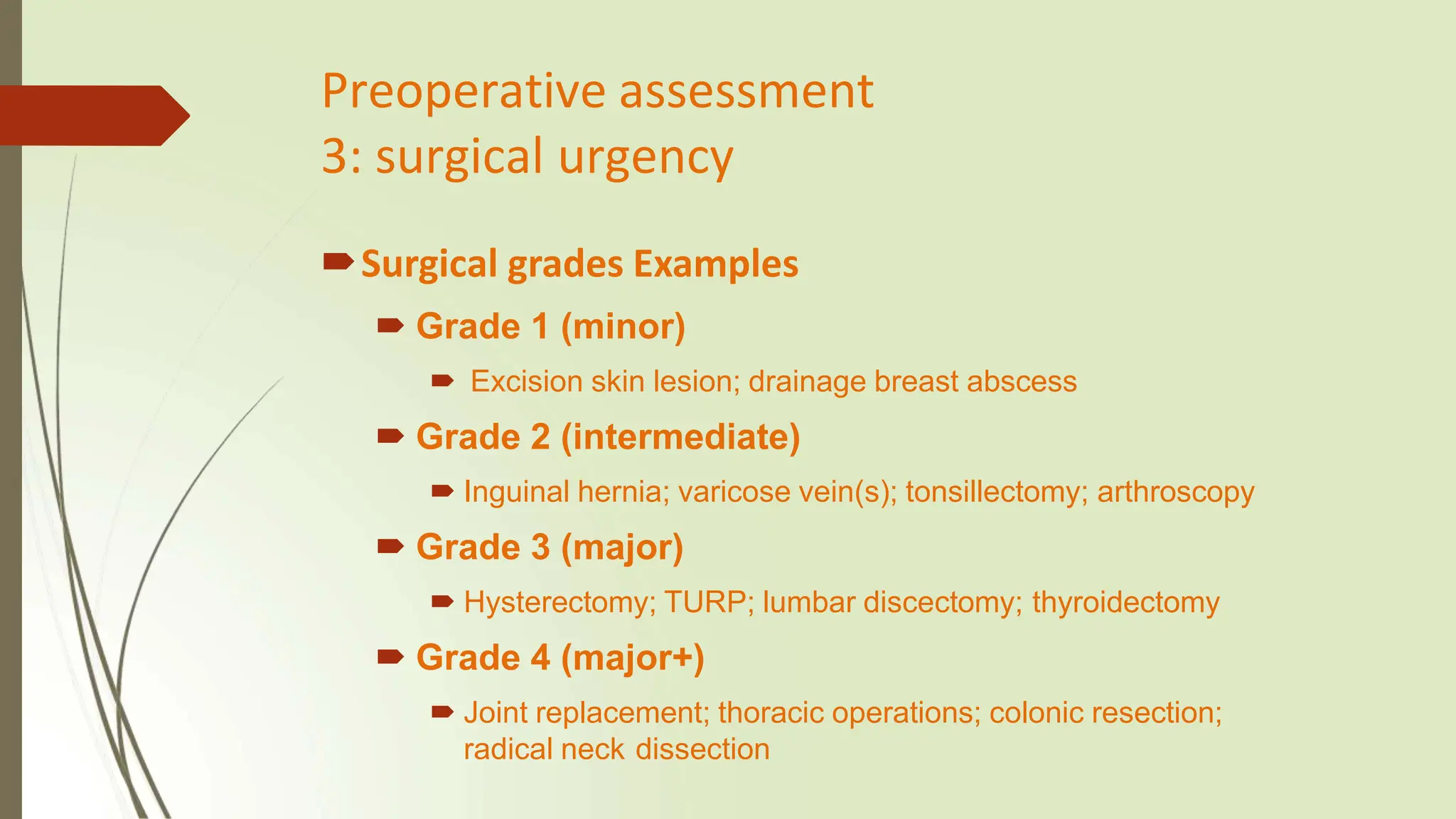 Preoperative assessment
3: surgical urgency

Surgical grades Examples

Grade 1 (minor)

Excision skin lesion; drainage breast abscess

Grade 2 (intermediate)

Inguinal hernia; varicose vein(s); tonsillectomy; arthroscopy

Grade 3 (major)

Hysterectomy; TURP; lumbar discectomy; thyroidectomy

Grade 4 (major+)

Joint replacement; thoracic operations; colonic resection; radical neck dissection